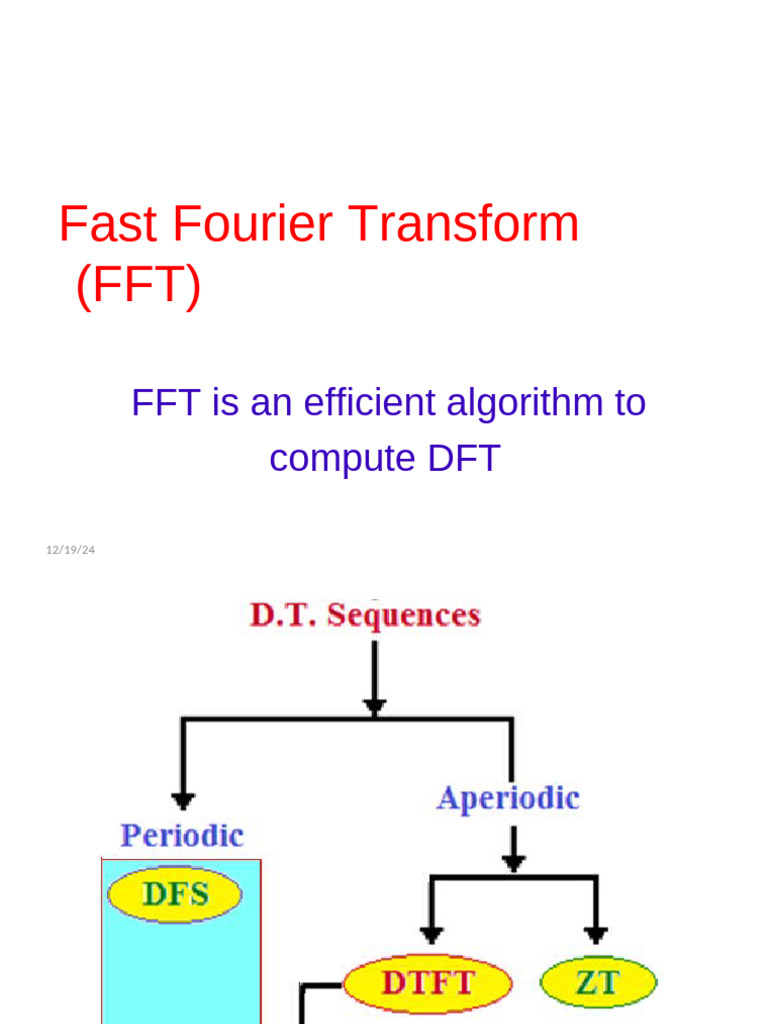 Fast Fourier Transform (FFT)

FFT is an efficient algorithm to compute DFT

12/19/24

D.T. Sequences

Periodic

Aperiodic

DFS

DTFT

ZT